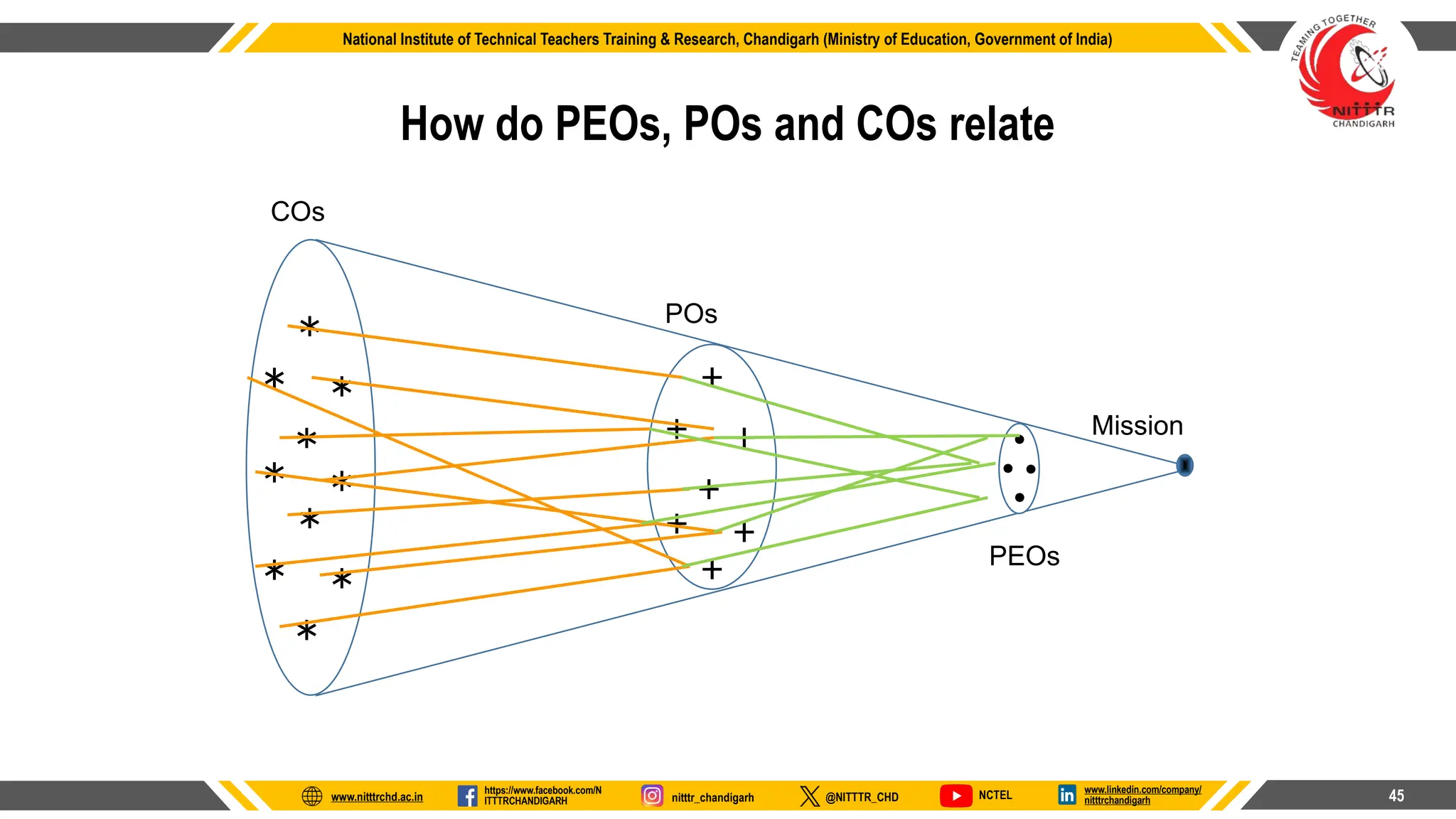 National Institute of Technical Teachers Training & Research, Chandigarh (Ministry of Education, Government of India)

TEAMING TOGETHER
NITTTR
CHANDIGARH

How do PEOs, POs and COs relate

COs

POs

Mission

PEOs

www.nitttrchd.ac.in
https://www.facebook.com/NITTTRCHANDIGARH
nitttr_chandigarh
@NITTTR_CHD
NCTEL
www.linkedin.com/company/nitttrchandigarh

45